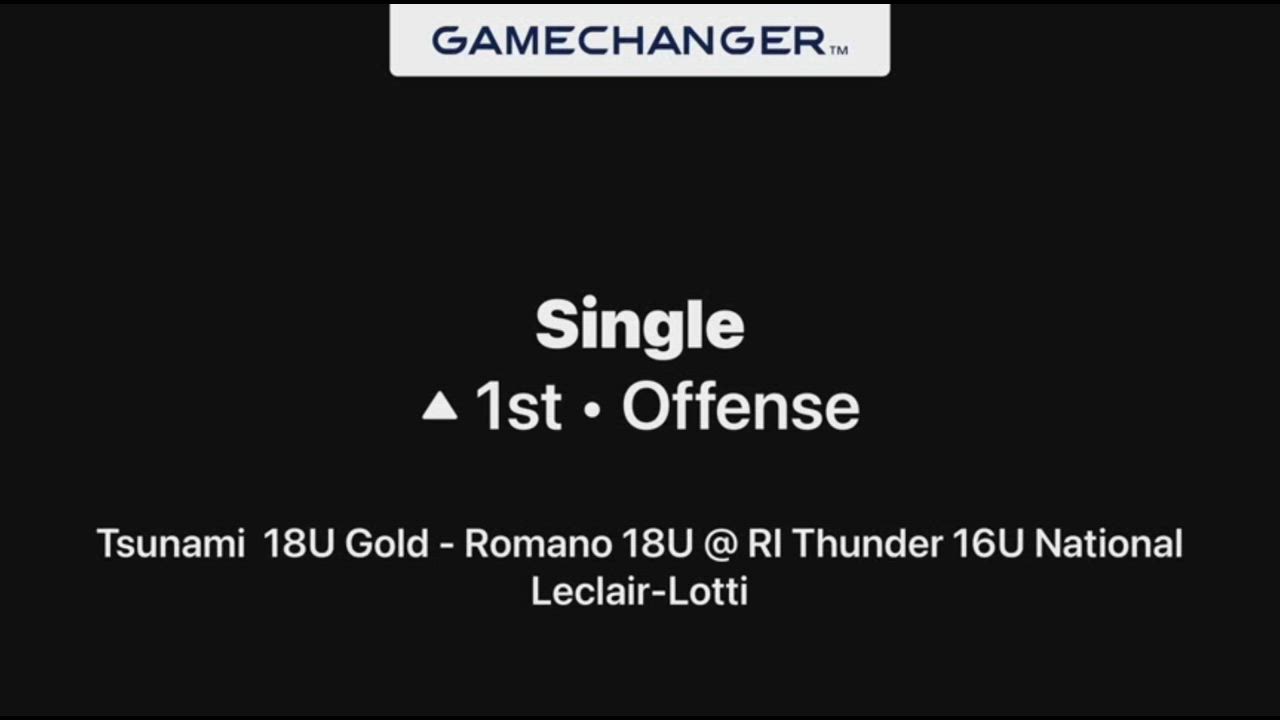 GAMECHANGER™

Single
▲ 1st • Offense

Tsunami 18U Gold - Romano 18U @ RI Thunder 16U National Leclair-Lotti